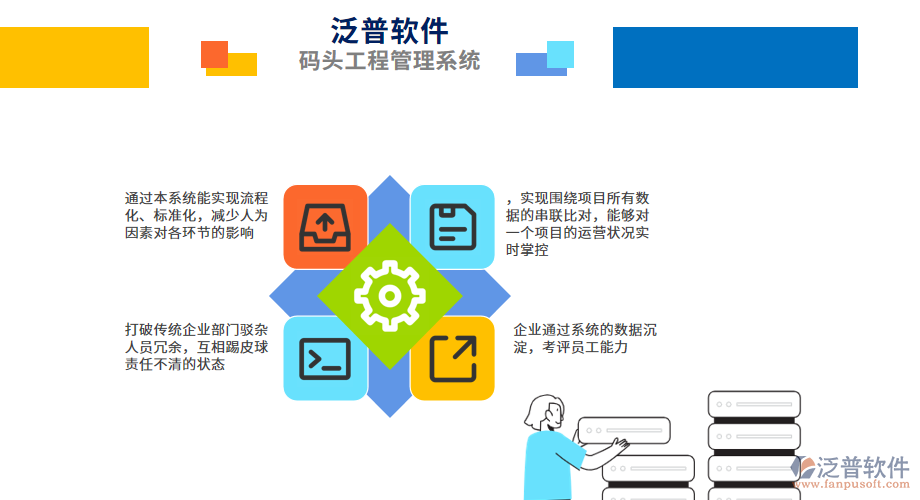 泛普软件
码头工程管理系统

通过本系统能实现流程化、标准化，减少人为因素对各环节的影响

，实现围绕项目所有数据的串联比对，能够对一个项目的运营状况实时掌控

打破传统企业部门驳杂人员冗余，互相踢皮球责任不清的状态

企业通过系统的数据沉淀，考评员工能力

泛普软件
www.fanpusoft.com